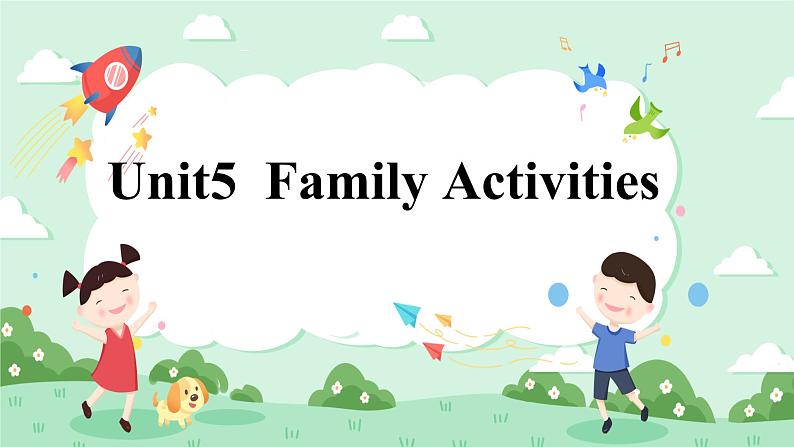 Unit5 Family Activities